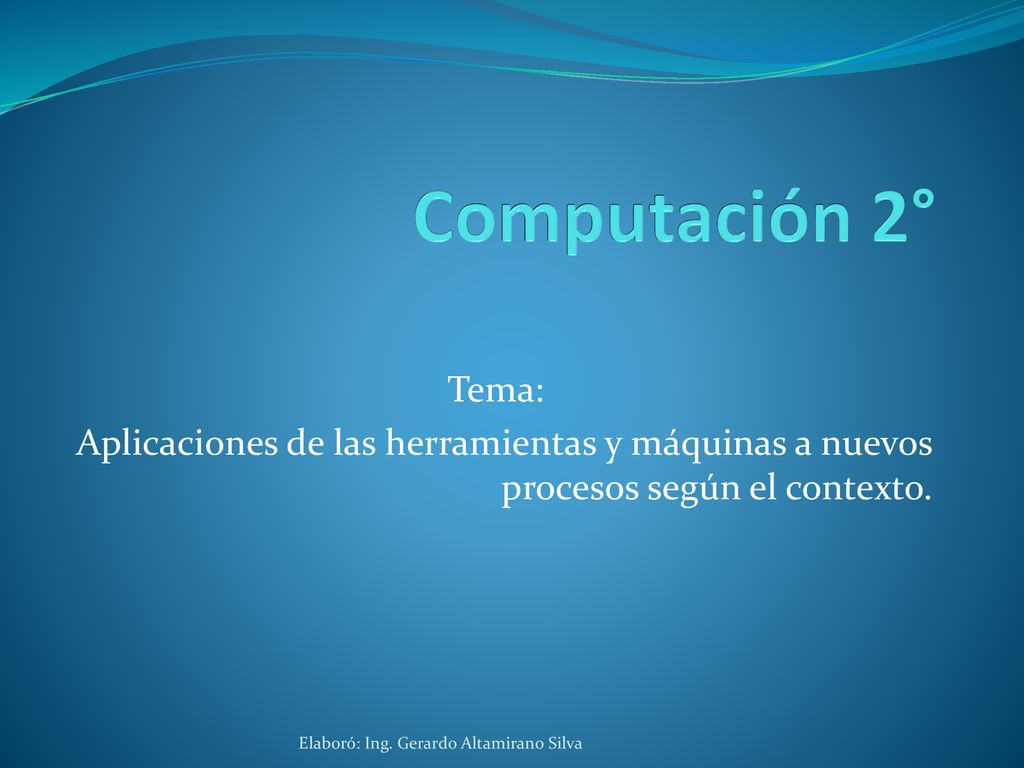 Computación 2°

Tema:
Aplicaciones de las herramientas y máquinas a nuevos procesos según el contexto.

Elaboró: Ing. Gerardo Altamirano Silva